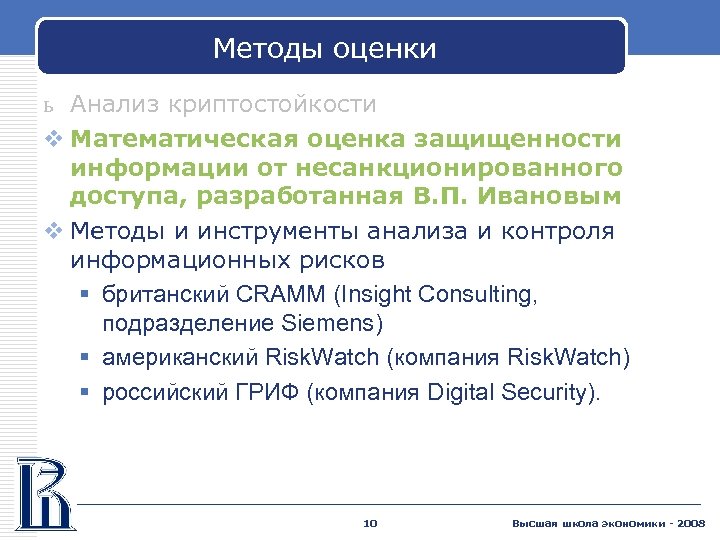 Методы оценки

ь Анализ криптостойкости

❖ Математическая оценка защищенности информации от несанкционированного доступа, разработанная В.П. Ивановым

❖ Методы и инструменты анализа и контроля информационных рисков

▪ британский CRAMM (Insight Consulting, подразделение Siemens)

▪ американский RiskWatch (компания RiskWatch)

▪ российский ГРИФ (компания Digital Security).

10

Высшая школа экономики - 2008